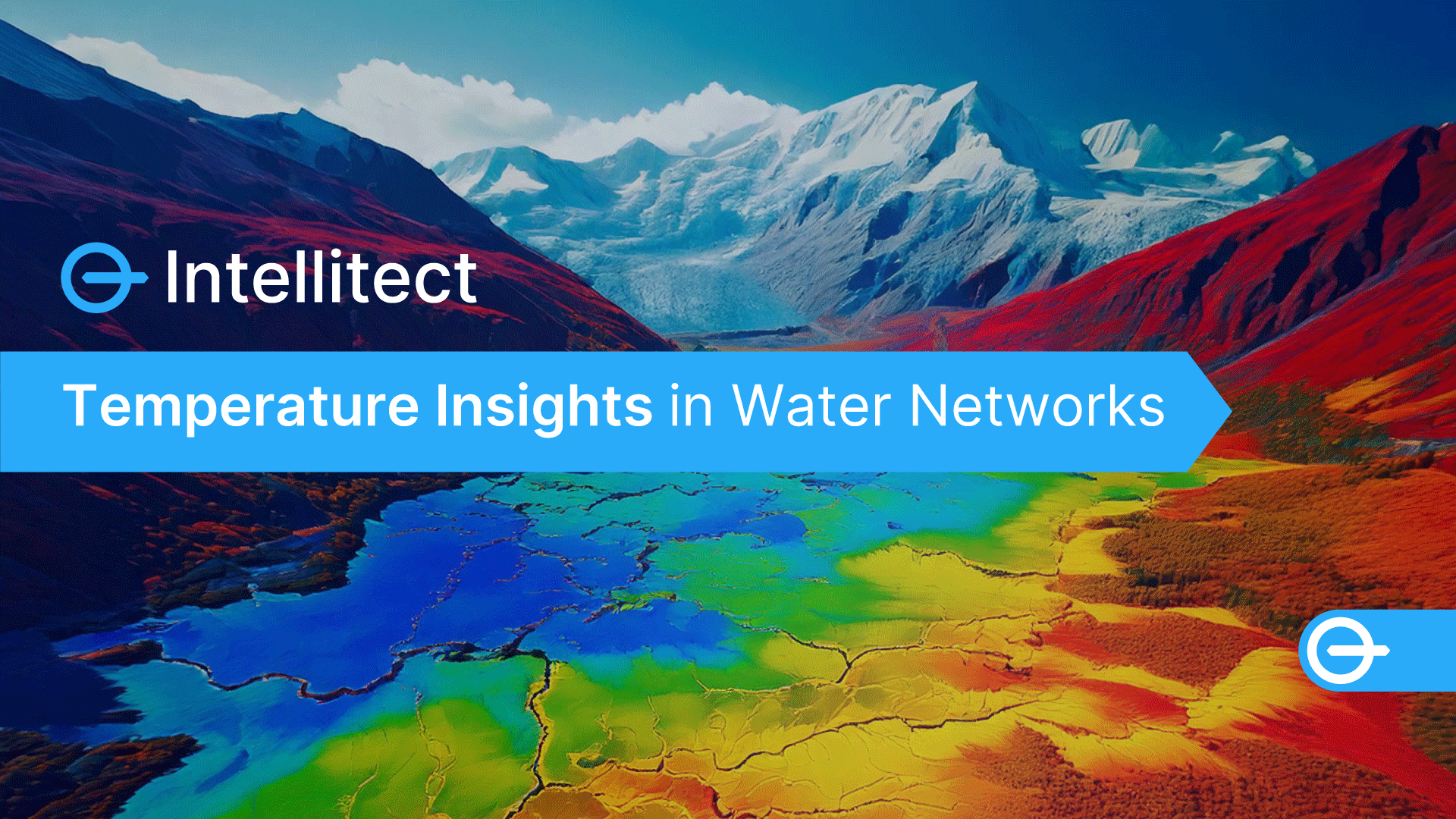 Intellitect

Temperature Insights in Water Networks